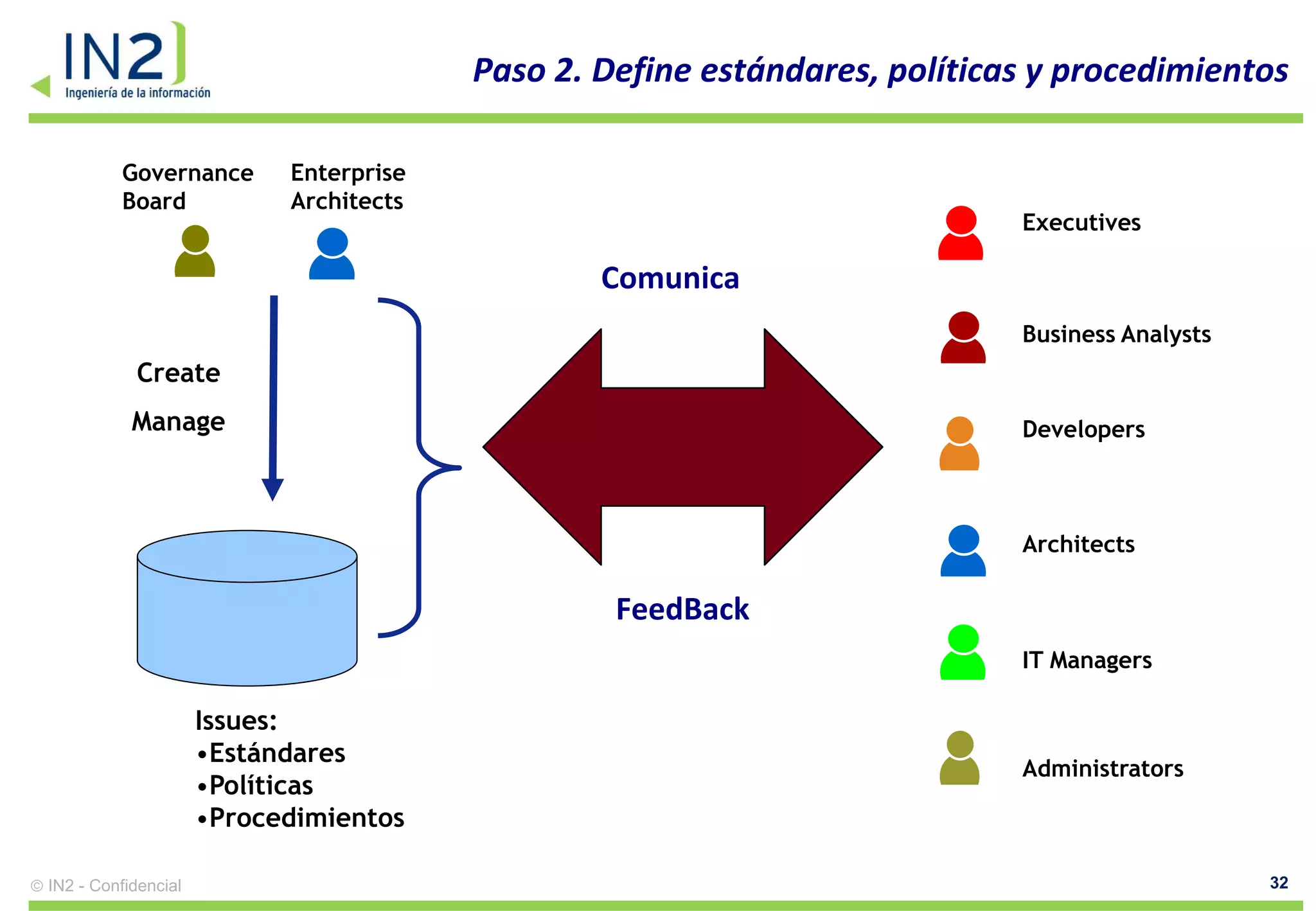 IN2
Ingeniería de la información

Paso 2. Define estándares, políticas y procedimientos

Governance Board

Enterprise Architects

Create

Manage

Issues:
•Estándares
•Políticas
•Procedimientos

Comunica

FeedBack

Executives

Business Analysts

Developers

Architects

IT Managers

Administrators

© IN2 - Confidencial

32